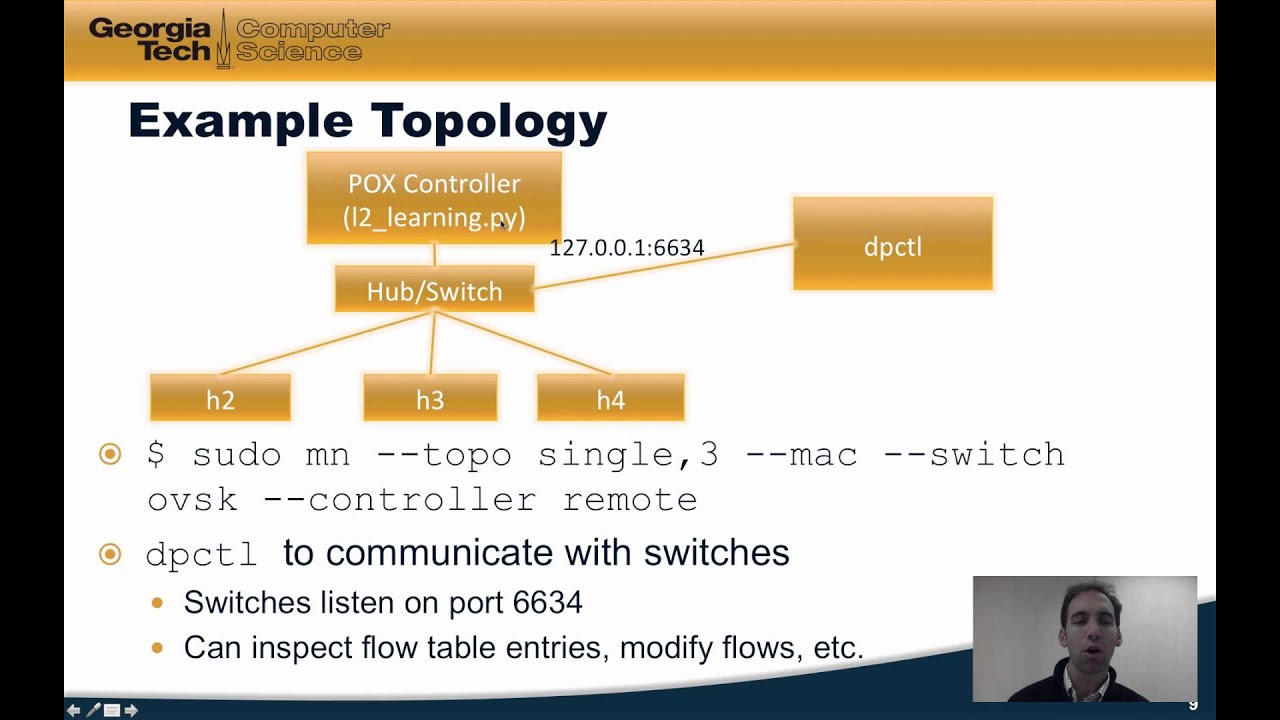 Georgia Tech Computer Science

Example Topology

POX Controller (l2_learning.py)

127.0.0.1:6634

dpctl

Hub/Switch

h2

h3

h4

$ sudo mn --topo single,3 --mac --switch ovsk --controller remote

dpctl to communicate with switches

Switches listen on port 6634

Can inspect flow table entries, modify flows, etc.

9